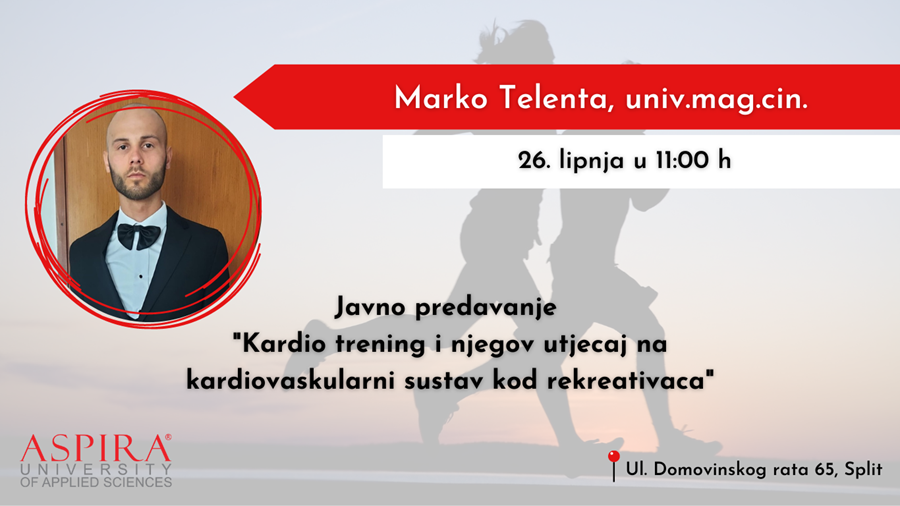 Marko Telenta, univ.mag.cin.

26. lipnja u 11:00 h

Javno predavanje
"Kardio trening i njegov utjecaj na kardiovaskularni sustav kod rekreativaca"

ASPIRA®
UNIVERSITY
OF APPLIED SCIENCES

Ul. Domovinskog rata 65, Split